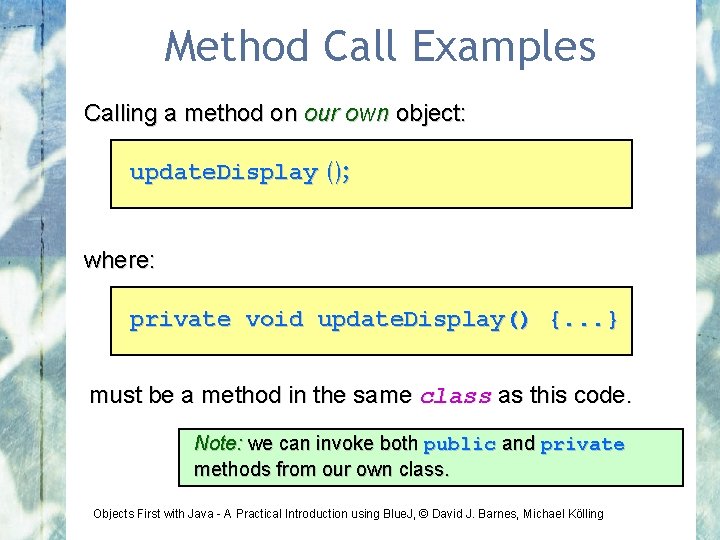 Method Call Examples

Calling a method on our own object:

updateDisplay ();

where:

private void updateDisplay() {...}

must be a method in the same class as this code.

Note: we can invoke both public and private methods from our own class.

Objects First with Java - A Practical Introduction using BlueJ, © David J. Barnes, Michael Kölling